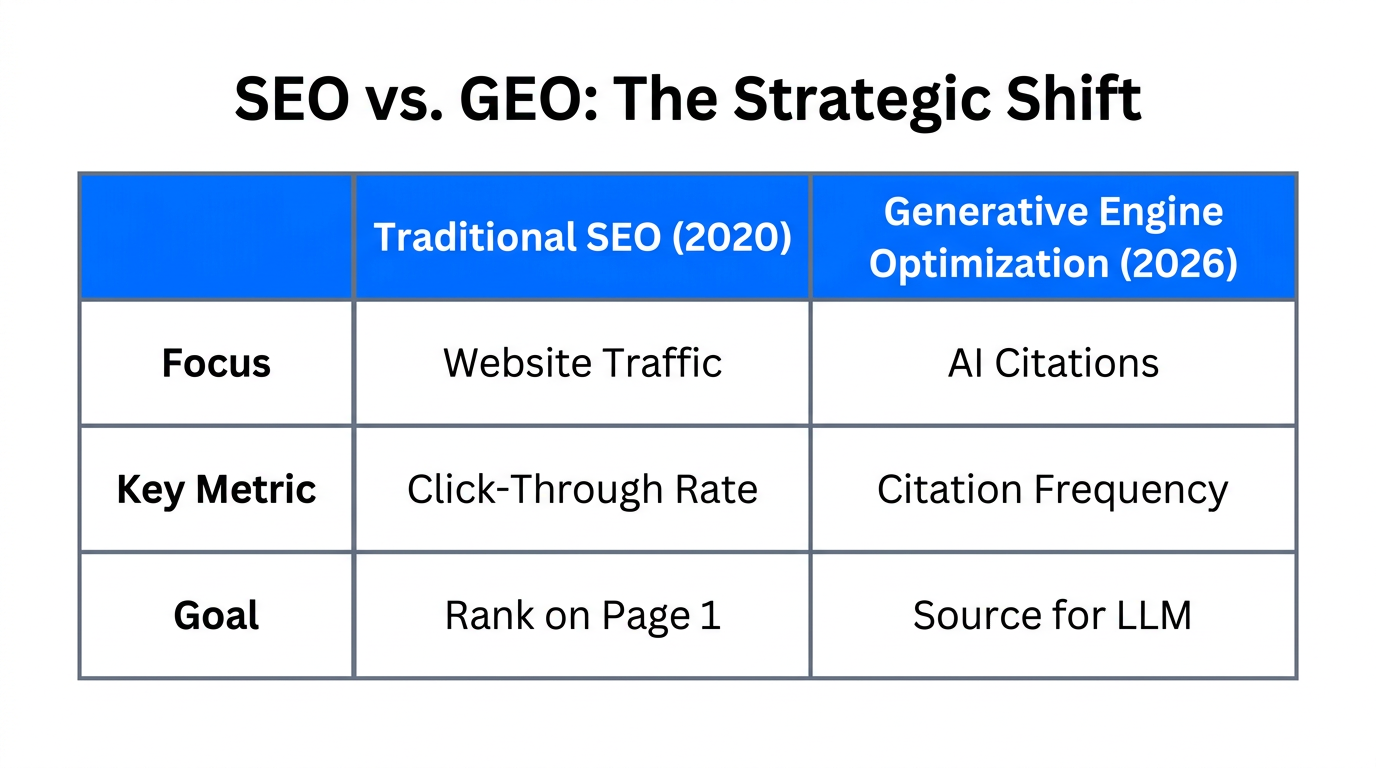 SEO vs. GEO: The Strategic Shift

| | Traditional SEO (2020) | Generative Engine Optimization (2026) |
|---|---|---|
| Focus | Website Traffic | AI Citations |
| Key Metric | Click-Through Rate | Citation Frequency |
| Goal | Rank on Page 1 | Source for LLM |